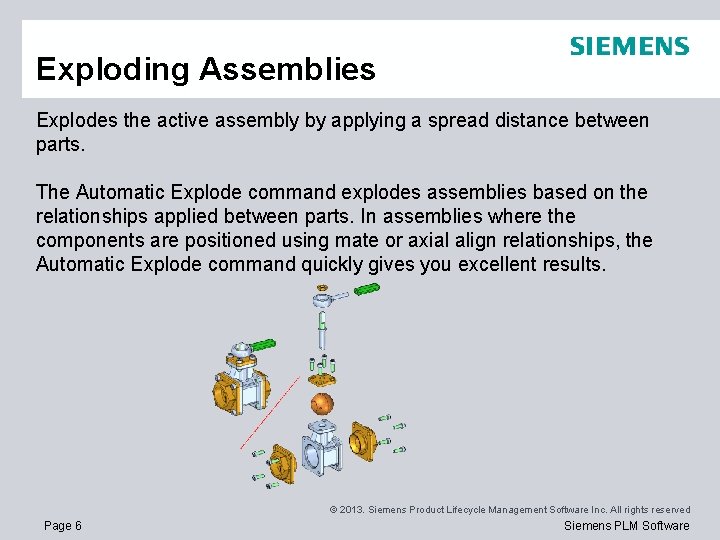 SIEMENS

Exploding Assemblies

Explodes the active assembly by applying a spread distance between parts.

The Automatic Explode command explodes assemblies based on the relationships applied between parts. In assemblies where the components are positioned using mate or axial align relationships, the Automatic Explode command quickly gives you excellent results.

© 2013. Siemens Product Lifecycle Management Software Inc. All rights reserved

Page 6

Siemens PLM Software